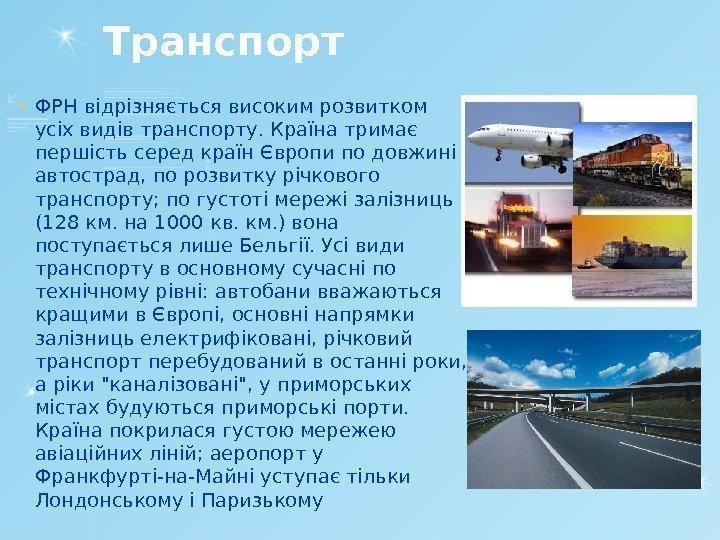 Транспорт

ФРН відрізняється високим розвитком усіх видів транспорту. Країна тримає першість серед країн Європи по довжині автострад, по розвитку річкового транспорту; по густоті мережі залізниць (128 км. на 1000 кв. км.) вона поступається лише Бельгії. Усі види транспорту в основному сучасні по технічному рівні: автобани вважаються кращими в Європі, основні напрямки залізниць електрифіковані, річковий транспорт перебудований в останні роки, а ріки "каналізовані", у приморських містах будуються приморські порти. Країна покрилася густою мережею авіаційних ліній; аеропорт у Франкфурті-на-Майні уступає тільки Лондонському і Паризькому